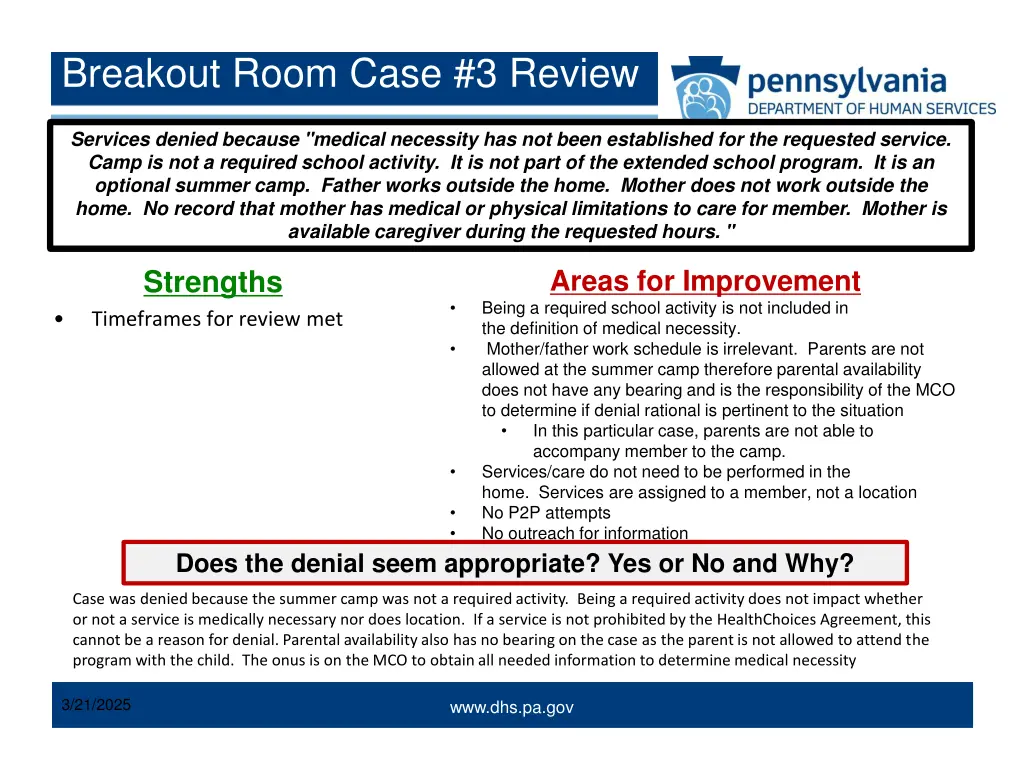 Breakout Room Case #3 Review

pennsylvania
DEPARTMENT OF HUMAN SERVICES

Services denied because "medical necessity has not been established for the requested service. Camp is not a required school activity. It is not part of the extended school program. It is an optional summer camp. Father works outside the home. Mother does not work outside the home. No record that mother has medical or physical limitations to care for member. Mother is available caregiver during the requested hours. "

Strengths

• Timeframes for review met

Areas for Improvement

• Being a required school activity is not included in the definition of medical necessity.
• Mother/father work schedule is irrelevant. Parents are not allowed at the summer camp therefore parental availability does not have any bearing and is the responsibility of the MCO to determine if denial rational is pertinent to the situation
 • In this particular case, parents are not able to accompany member to the camp.
• Services/care do not need to be performed in the home. Services are assigned to a member, not a location
• No P2P attempts
• No outreach for information

Does the denial seem appropriate? Yes or No and Why?

Case was denied because the summer camp was not a required activity. Being a required activity does not impact whether or not a service is medically necessary nor does location. If a service is not prohibited by the HealthChoices Agreement, this cannot be a reason for denial. Parental availability also has no bearing on the case as the parent is not allowed to attend the program with the child. The onus is on the MCO to obtain all needed information to determine medical necessity

3/21/2025

www.dhs.pa.gov